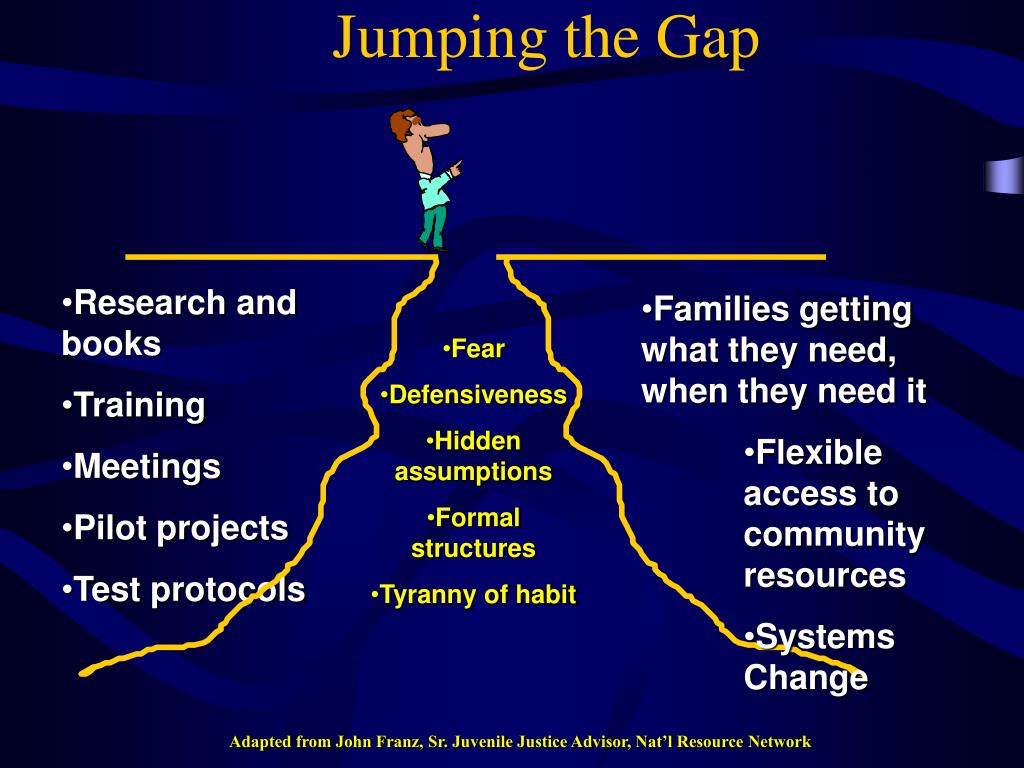 Jumping the Gap

•Research and books

•Training

•Meetings

•Pilot projects

•Test protocols

•Fear

•Defensiveness

•Hidden assumptions

•Formal structures

•Tyranny of habit

•Families getting what they need, when they need it

•Flexible access to community resources

•Systems Change

Adapted from John Franz, Sr. Juvenile Justice Advisor, Nat'l Resource Network